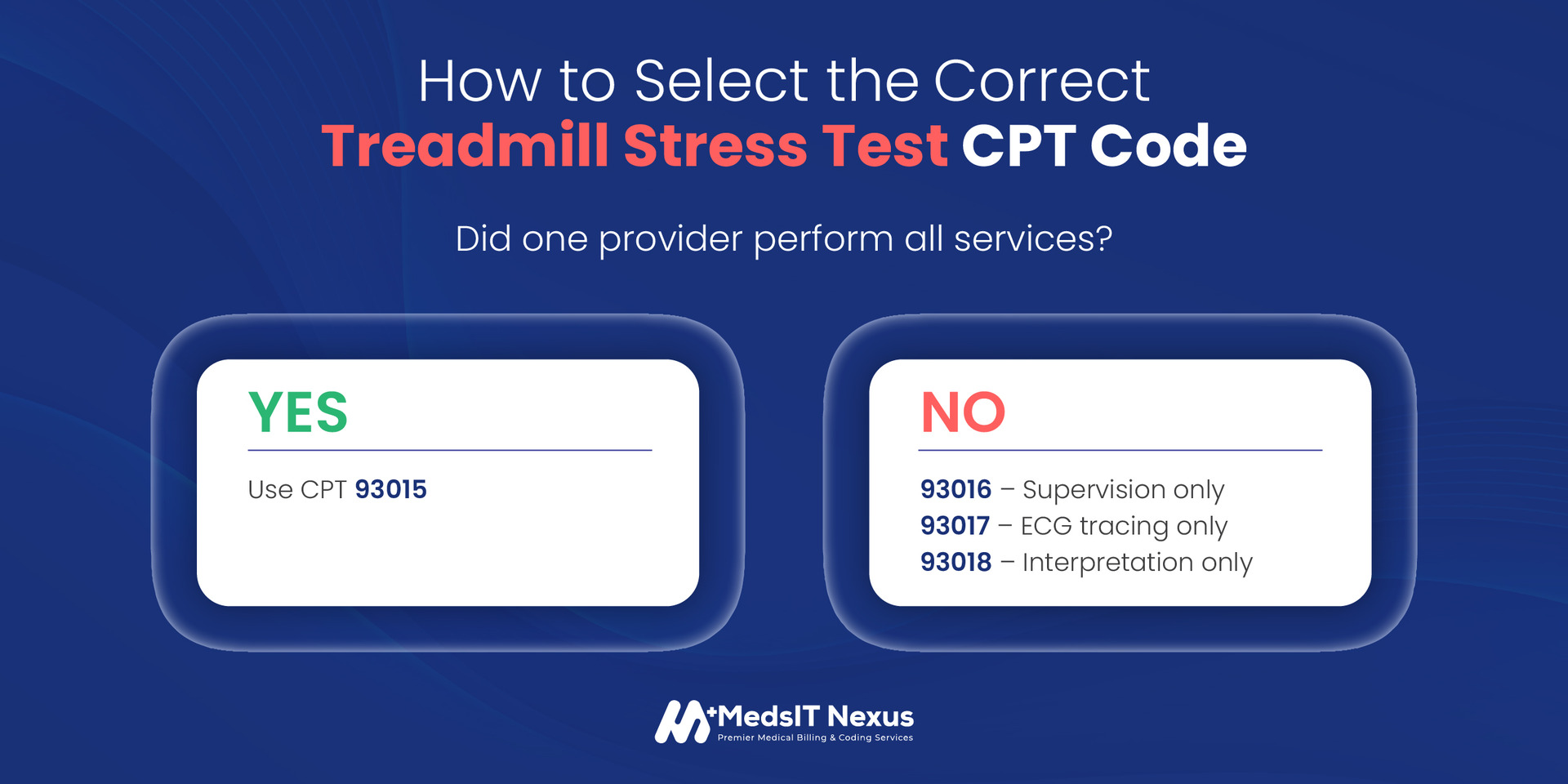 How to Select the Correct
Treadmill Stress Test CPT Code

Did one provider perform all services?

YES

Use CPT 93015

NO

93016 – Supervision only
93017 – ECG tracing only
93018 – Interpretation only

MedsIT Nexus
Premier Medical Billing & Coding Services